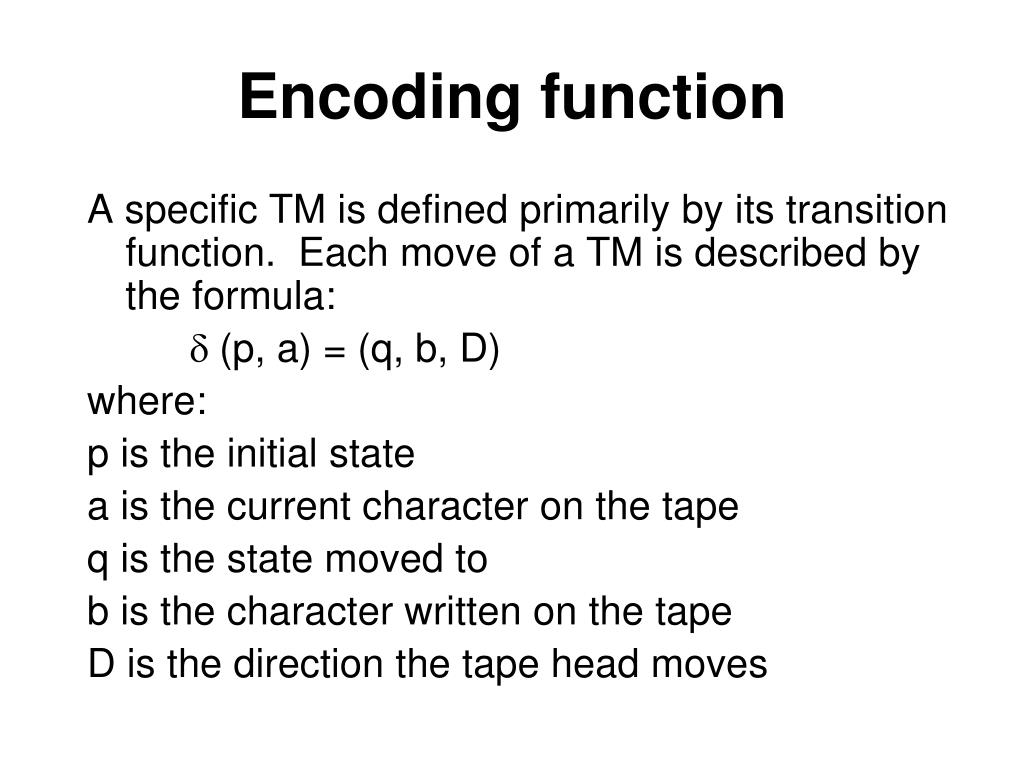 Encoding function

A specific TM is defined primarily by its transition function. Each move of a TM is described by the formula:

$\delta$ (p, a) = (q, b, D)

where:

p is the initial state

a is the current character on the tape

q is the state moved to

b is the character written on the tape

D is the direction the tape head moves